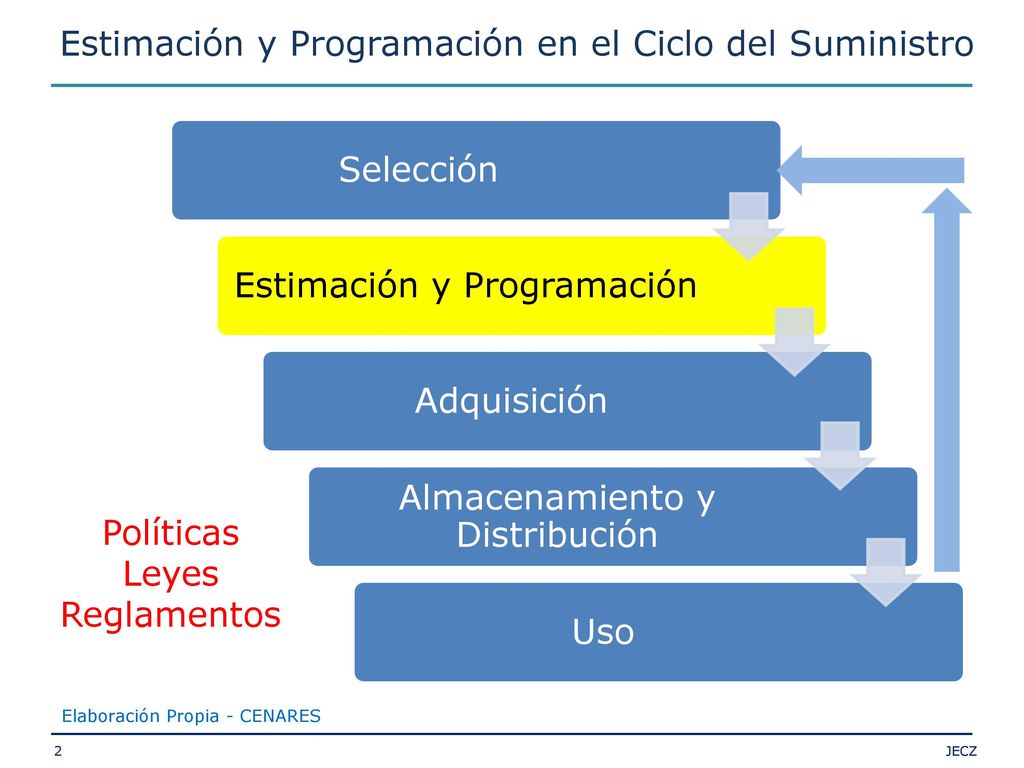 Estimación y Programación en el Ciclo del Suministro

Selección

Estimación y Programación

Adquisición

Almacenamiento y Distribución

Uso

Políticas
Leyes
Reglamentos

Elaboración Propia - CENARES

2

JECZ